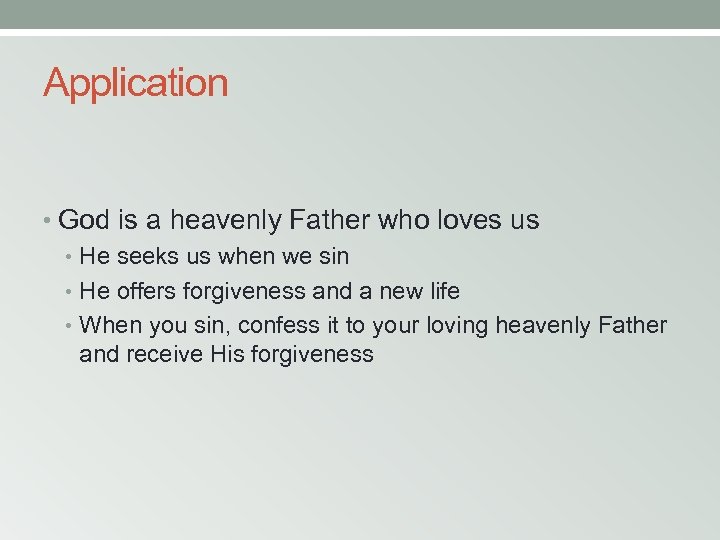 Application

• God is a heavenly Father who loves us
  • He seeks us when we sin
  • He offers forgiveness and a new life
  • When you sin, confess it to your loving heavenly Father and receive His forgiveness